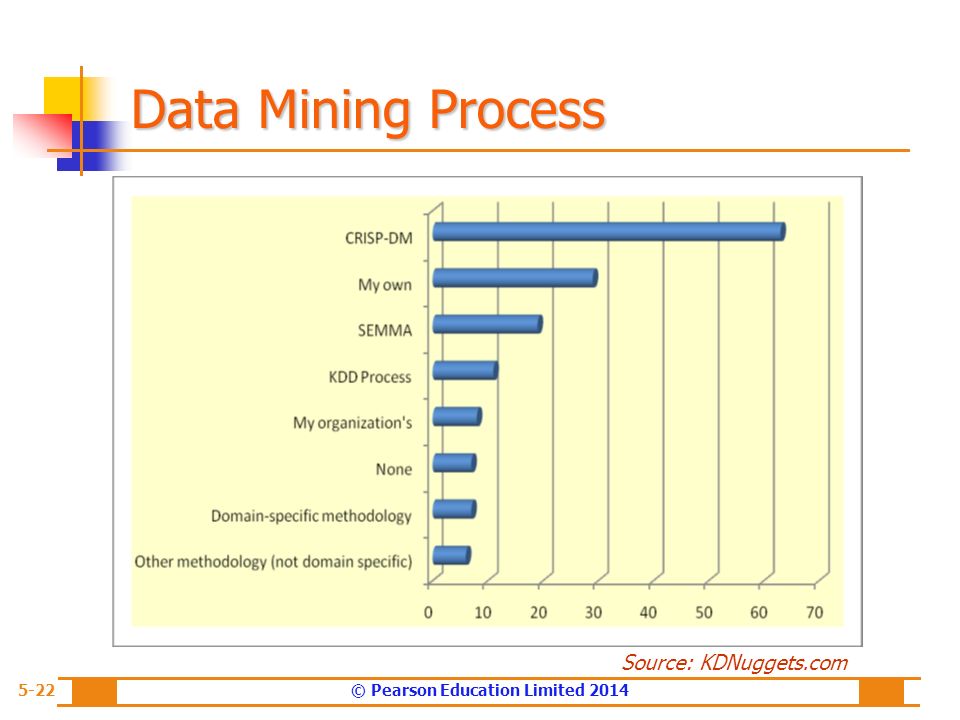 Data Mining Process

CRISP-DM
My own
SEMMA
KDD Process
My organization's
None
Domain-specific methodology
Other methodology (not domain specific)

0 10 20 30 40 50 60 70

Source: KDNuggets.com

5-22

© Pearson Education Limited 2014